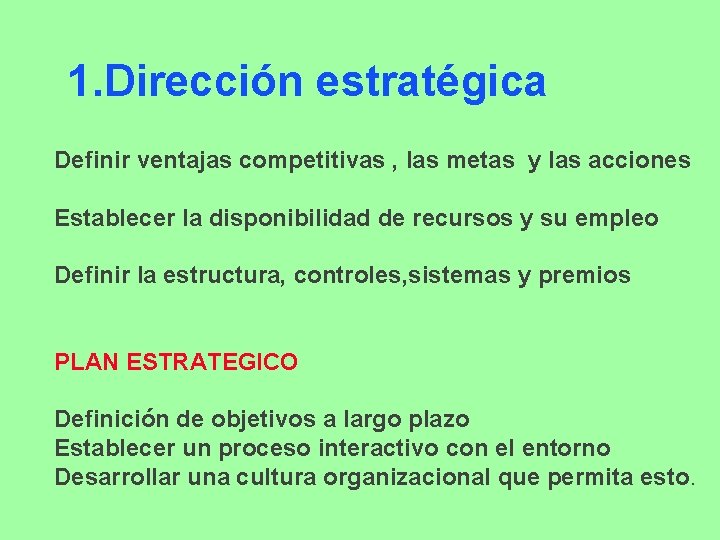 1.Dirección estratégica

Definir ventajas competitivas , las metas y las acciones

Establecer la disponibilidad de recursos y su empleo

Definir la estructura, controles,sistemas y premios

PLAN ESTRATEGICO

Definición de objetivos a largo plazo
Establecer un proceso interactivo con el entorno
Desarrollar una cultura organizacional que permita esto.